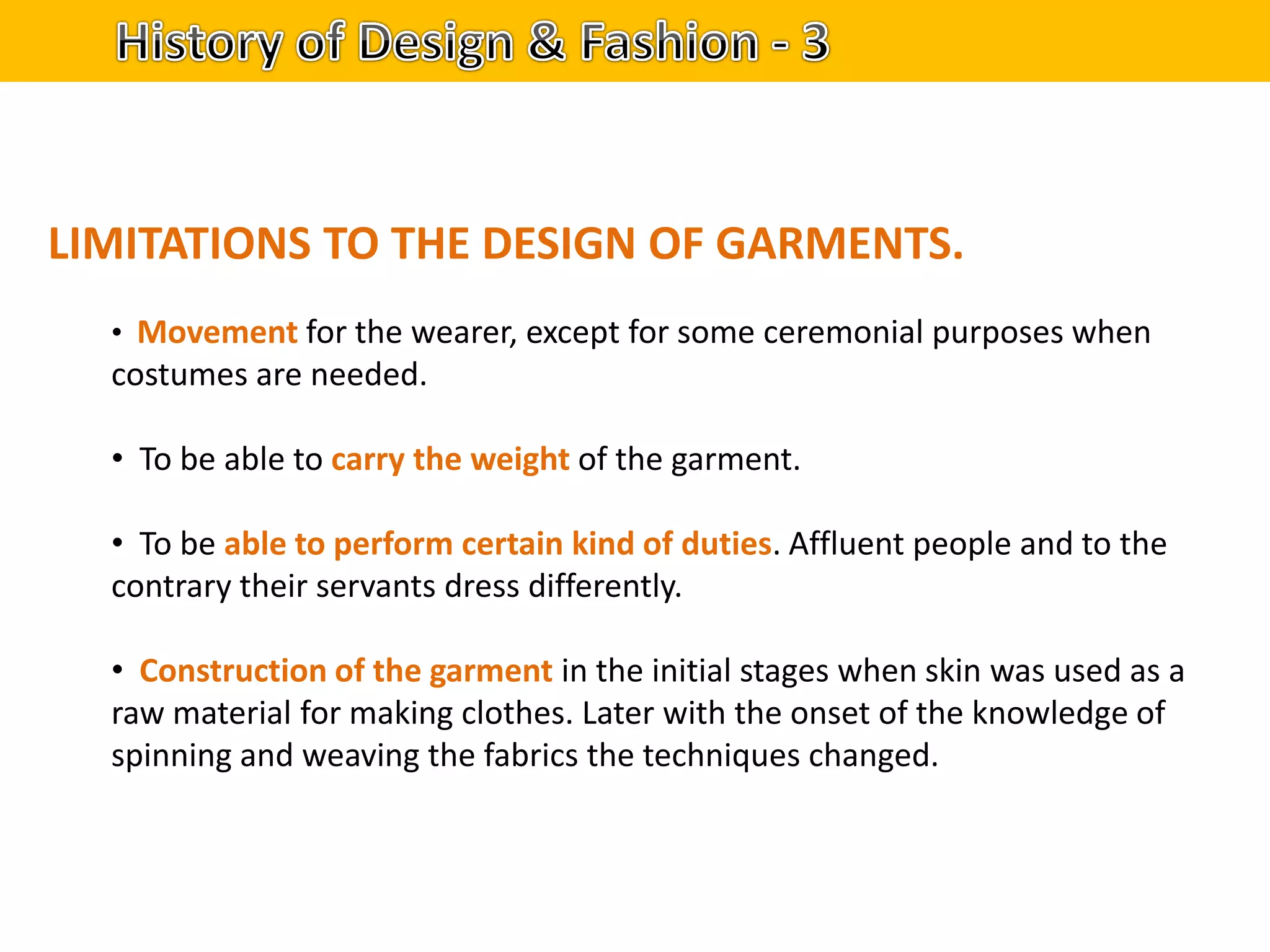 History of Design & Fashion - 3

LIMITATIONS TO THE DESIGN OF GARMENTS.

• Movement for the wearer, except for some ceremonial purposes when costumes are needed.

• To be able to carry the weight of the garment.

• To be able to perform certain kind of duties. Affluent people and to the contrary their servants dress differently.

• Construction of the garment in the initial stages when skin was used as a raw material for making clothes. Later with the onset of the knowledge of spinning and weaving the fabrics the techniques changed.